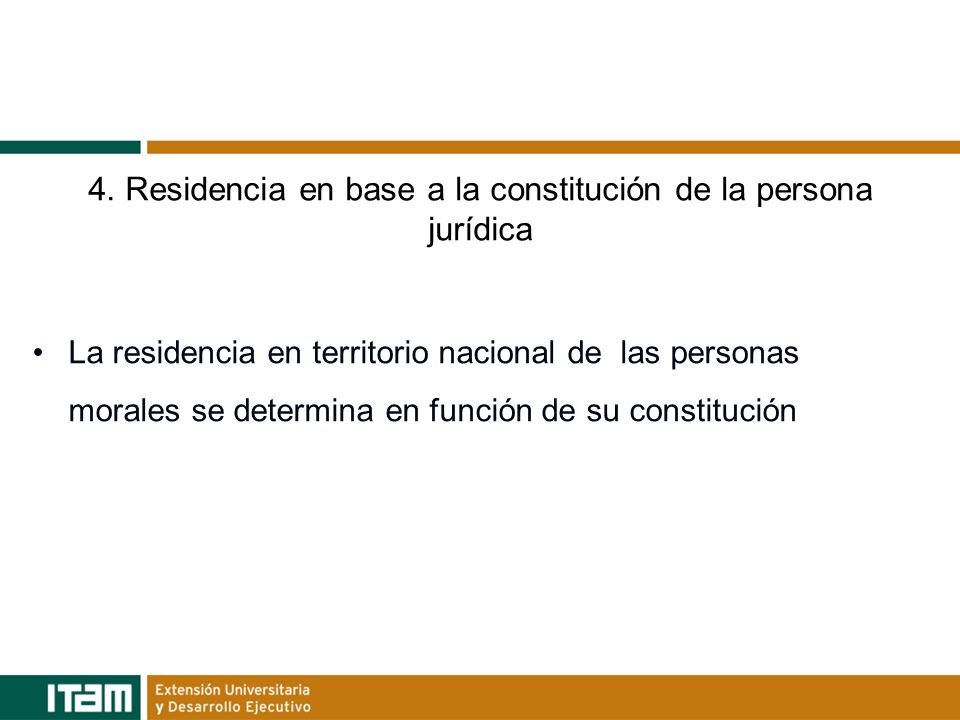 4. Residencia en base a la constitución de la persona jurídica

• La residencia en territorio nacional de las personas morales se determina en función de su constitución

ITAM

Extensión Universitaria
y Desarrollo Ejecutivo